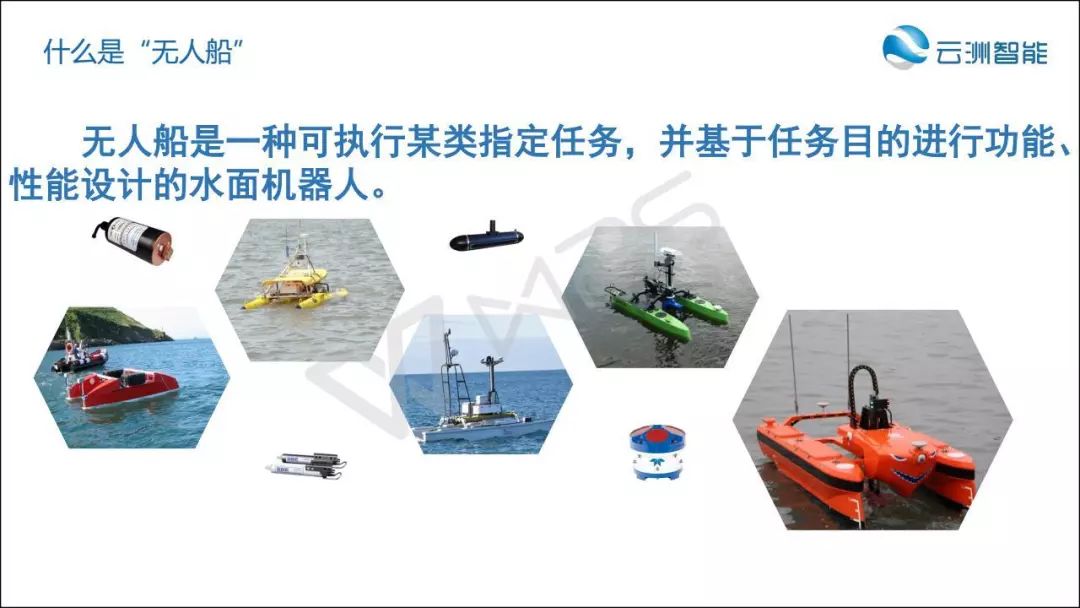 什么是“无人船”

云洲智能

无人船是一种可执行某类指定任务，并基于任务目的进行功能、性能设计的水面机器人。